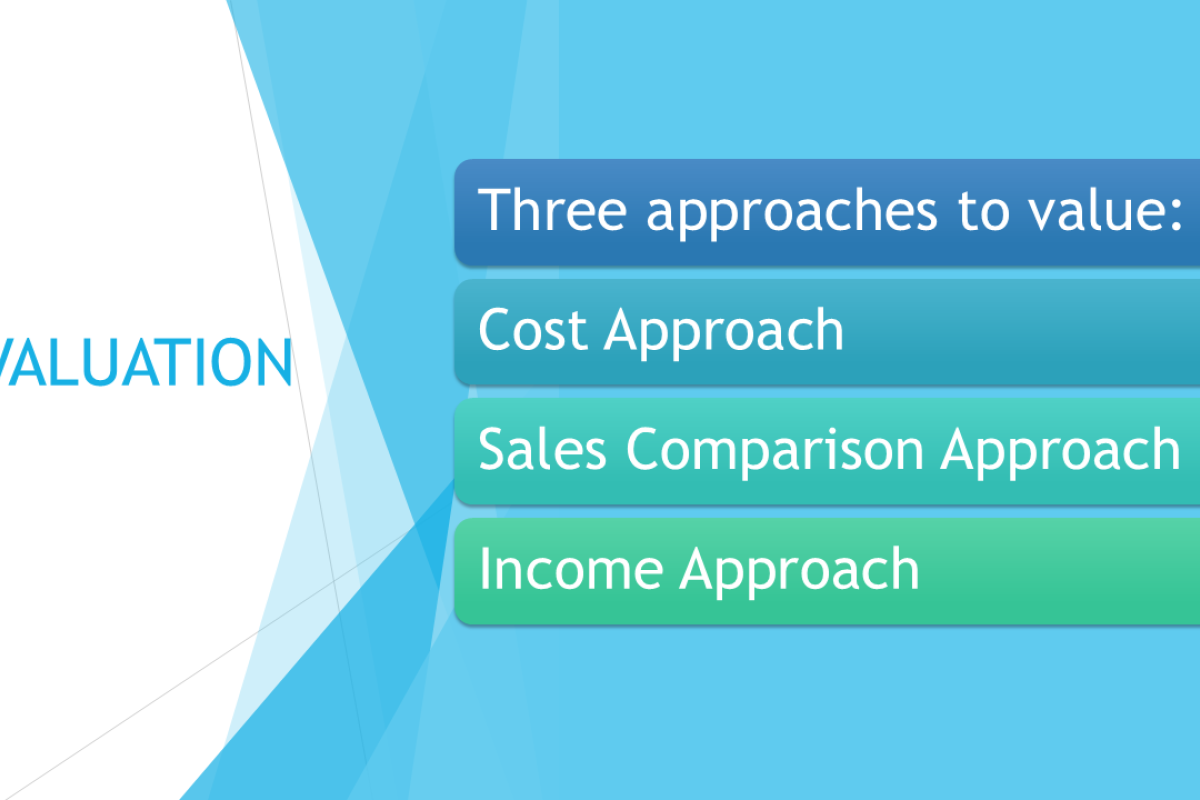 VALUATION

Three approaches to value:

Cost Approach

Sales Comparison Approach

Income Approach